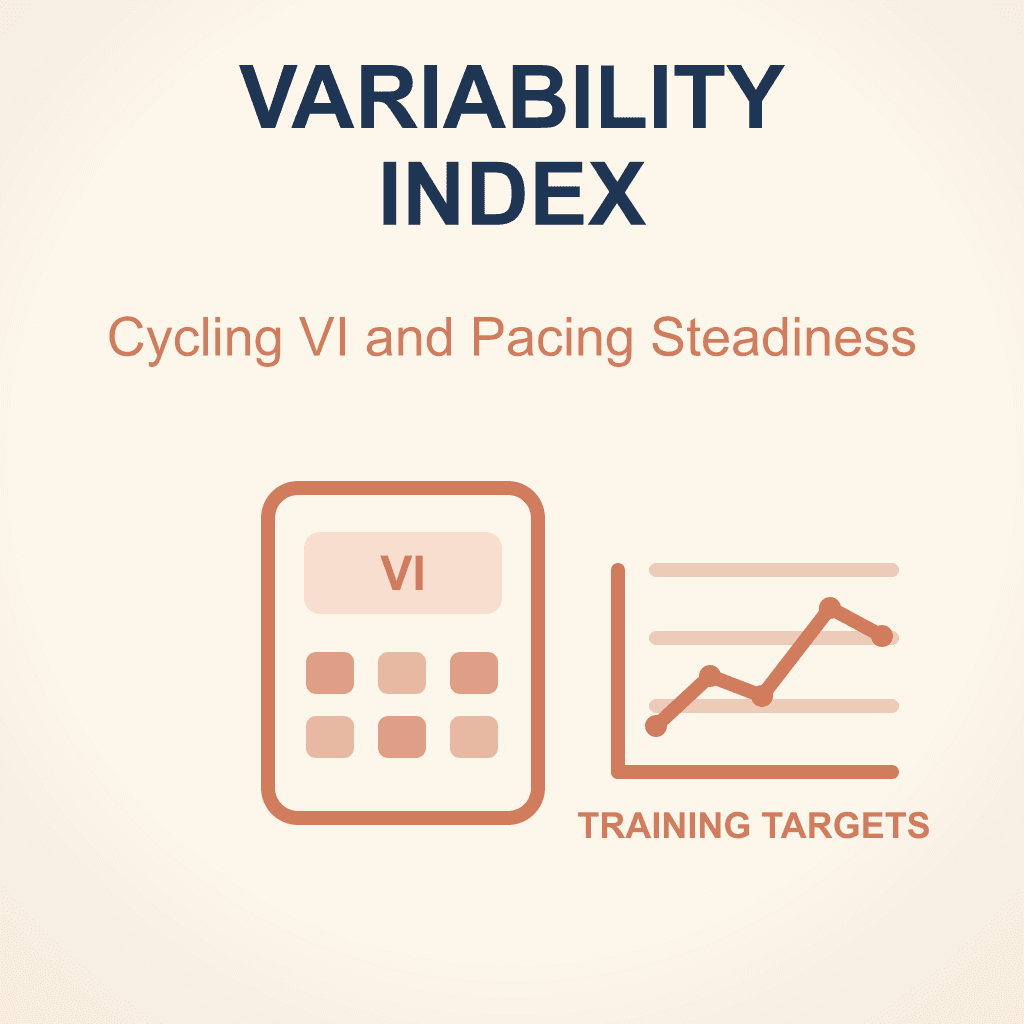 VARIABILITY INDEX

Cycling VI and Pacing Steadiness

VI

TRAINING TARGETS